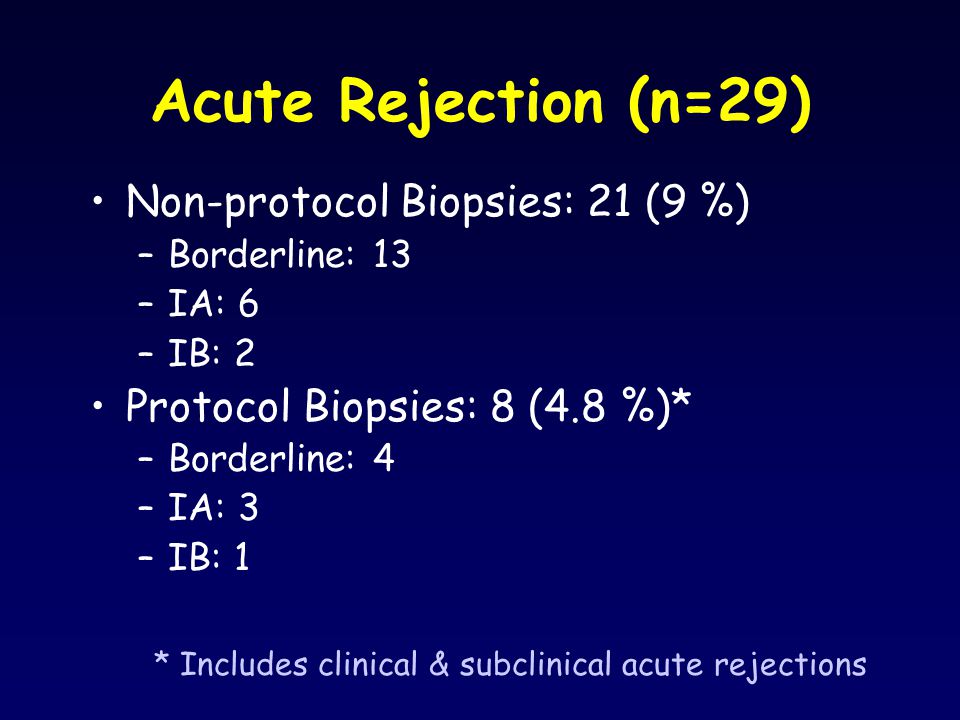 Acute Rejection (n=29)

• Non-protocol Biopsies: 21 (9 %)
– Borderline: 13
– IA: 6
– IB: 2
• Protocol Biopsies: 8 (4.8 %)*
– Borderline: 4
– IA: 3
– IB: 1

* Includes clinical & subclinical acute rejections